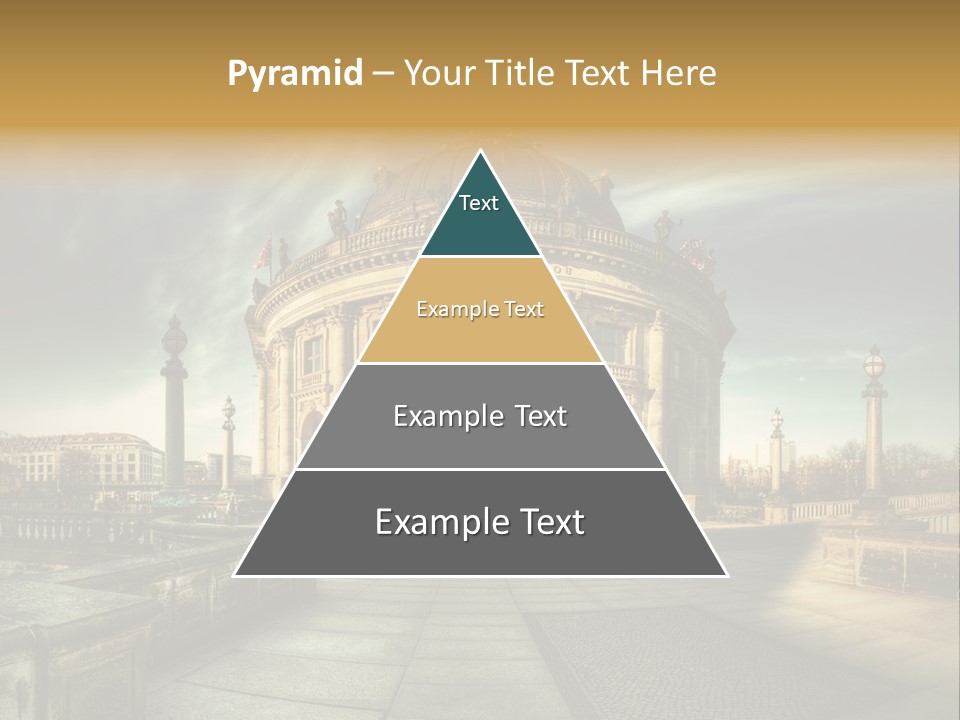 Pyramid – Your Title Text Here

Text

Example Text

Example Text

Example Text